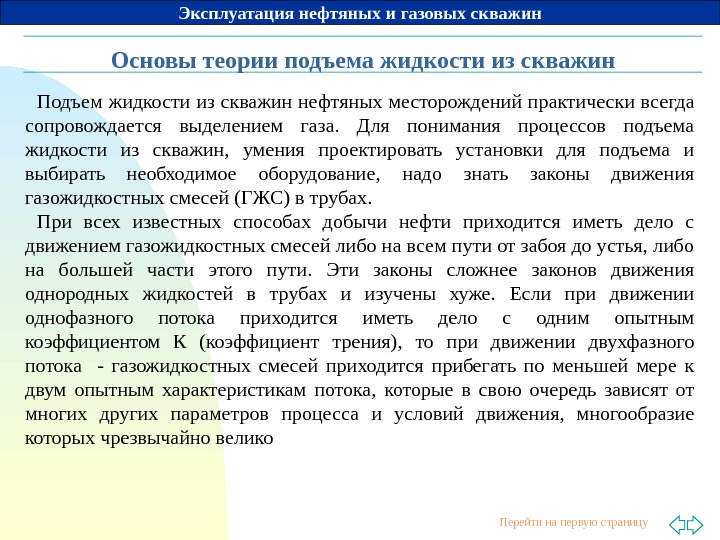 Эксплуатация нефтяных и газовых скважин

Основы теории подъема жидкости из скважин

Подъем жидкости из скважин нефтяных месторождений практически всегда сопровождается выделением газа. Для понимания процессов подъема жидкости из скважин, умения проектировать установки для подъема и выбирать необходимое оборудование, надо знать законы движения газожидкостных смесей (ГЖС) в трубах.

При всех известных способах добычи нефти приходится иметь дело с движением газожидкостных смесей либо на всем пути от забоя до устья, либо на большей части этого пути. Эти законы сложнее законов движения однородных жидкостей в трубах и изучены хуже. Если при движении однофазного потока приходится иметь дело с одним опытным коэффициентом К (коэффициент трения), то при движении двухфазного потока - газожидкостных смесей приходится прибегать по меньшей мере к двум опытным характеристикам потока, которые в свою очередь зависят от многих других параметров процесса и условий движения, многообразие которых чрезвычайно велико

Перейти на первую страницу